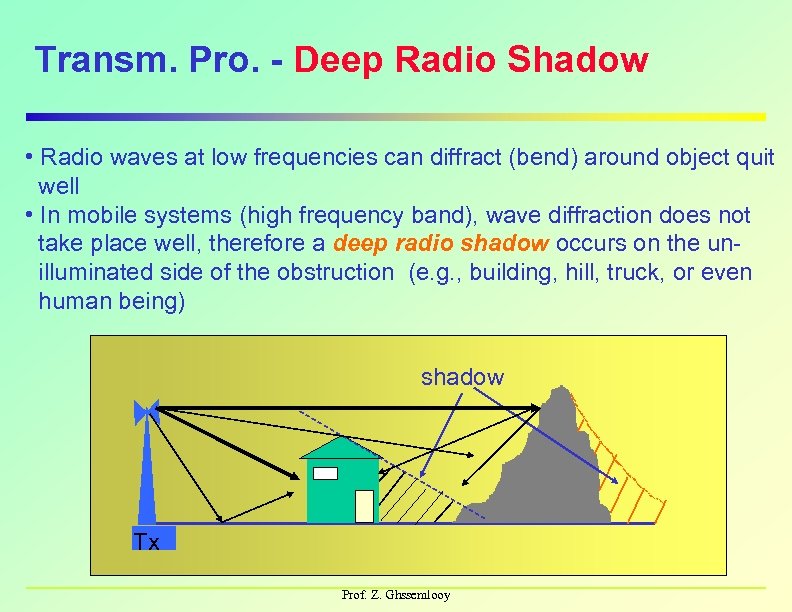 Transm. Pro. - Deep Radio Shadow

• Radio waves at low frequencies can diffract (bend) around object quit well

• In mobile systems (high frequency band), wave diffraction does not take place well, therefore a deep radio shadow occurs on the un-illuminated side of the obstruction (e.g., building, hill, truck, or even human being)

shadow

Tx

Prof. Z. Ghssemlooy